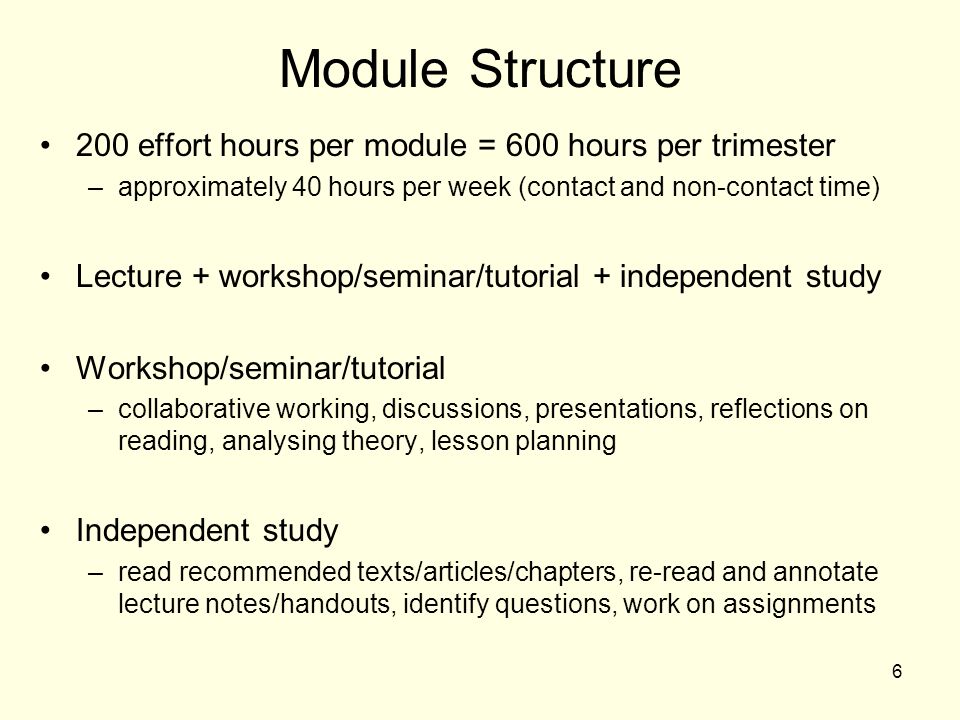 Module Structure

• 200 effort hours per module = 600 hours per trimester
– approximately 40 hours per week (contact and non-contact time)

• Lecture + workshop/seminar/tutorial + independent study

• Workshop/seminar/tutorial
– collaborative working, discussions, presentations, reflections on reading, analysing theory, lesson planning

• Independent study
– read recommended texts/articles/chapters, re-read and annotate lecture notes/handouts, identify questions, work on assignments

6